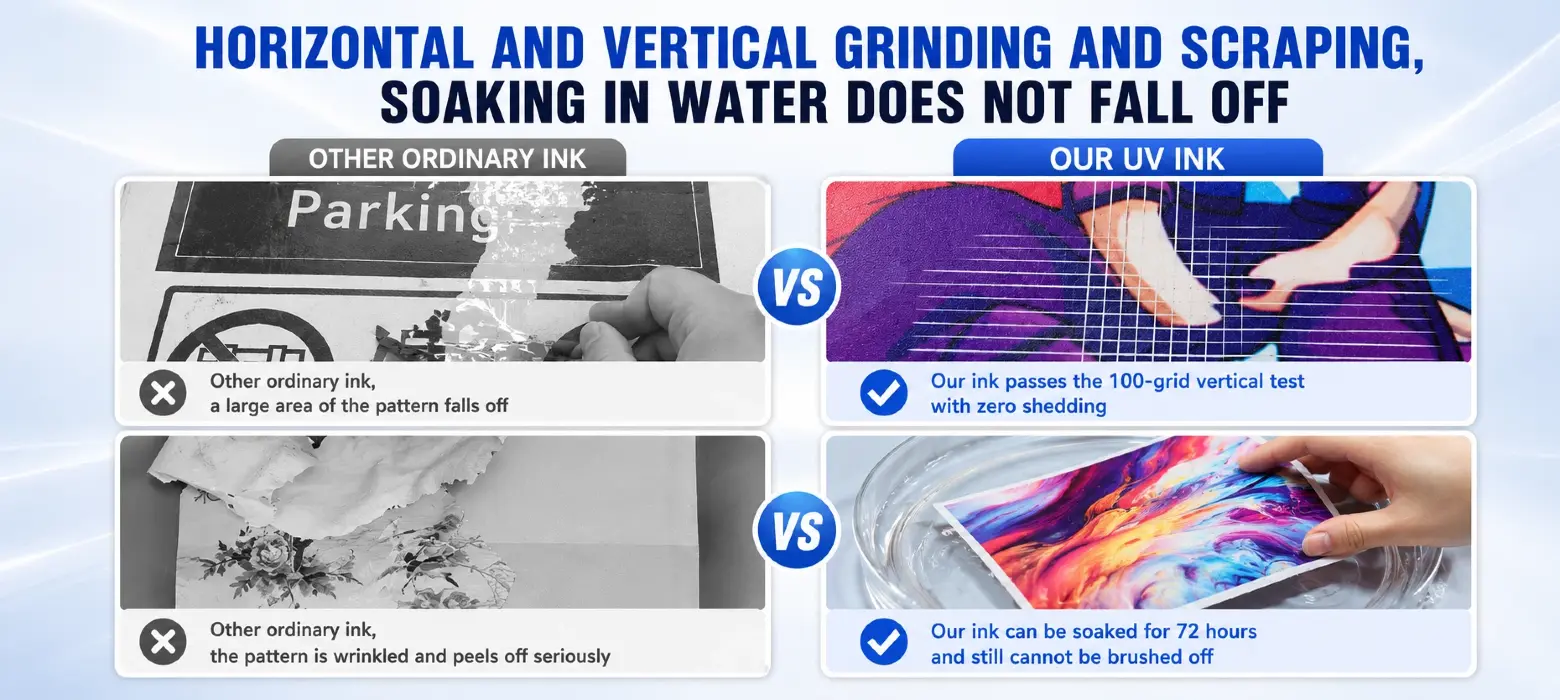 HORIZONTAL AND VERTICAL GRINDING AND SCRAPING, SOAKING IN WATER DOES NOT FALL OFF

OTHER ORDINARY INK

Parking

Other ordinary ink, a large area of the pattern falls off

Other ordinary ink, the pattern is wrinkled and peels off seriously

VS

VS

OUR UV INK

Our ink passes the 100-grid vertical test with zero shedding

Our ink can be soaked for 72 hours and still cannot be brushed off